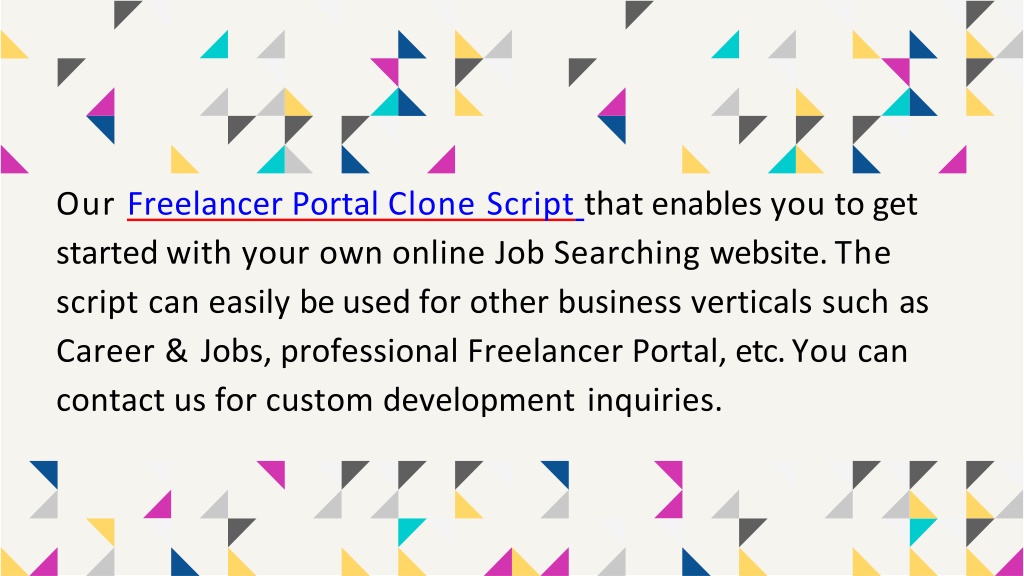 Our Freelancer Portal Clone Script that enables you to get started with your own online Job Searching website. The script can easily be used for other business verticals such as Career & Jobs, professional Freelancer Portal, etc. You can contact us for custom development inquiries.